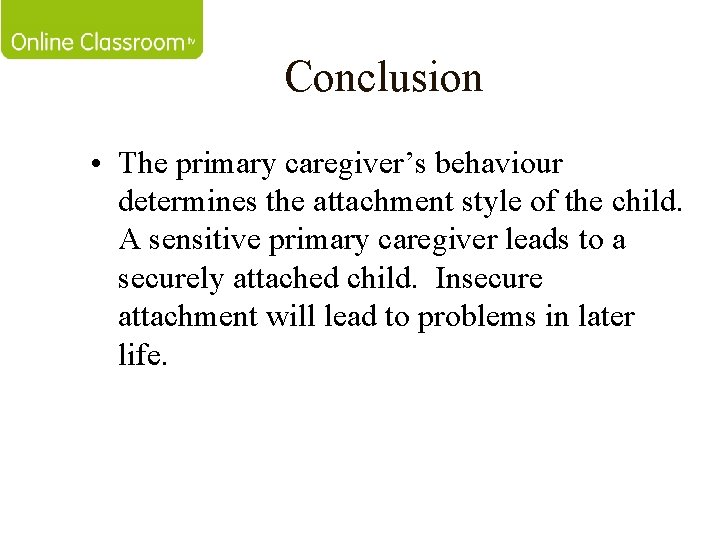 Online Classroom tv

Conclusion

• The primary caregiver's behaviour determines the attachment style of the child. A sensitive primary caregiver leads to a securely attached child. Insecure attachment will lead to problems in later life.